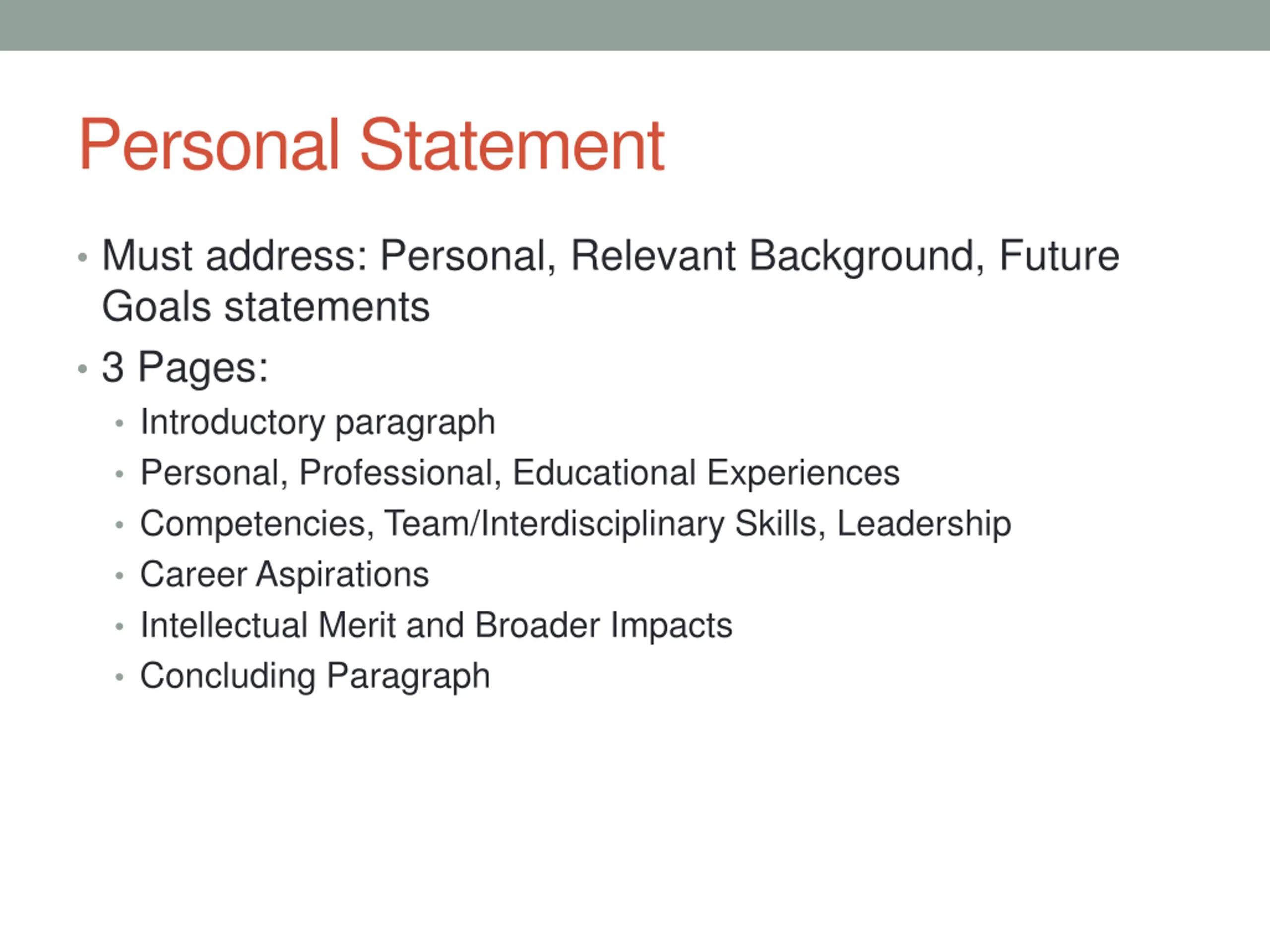 Personal Statement

• Must address: Personal, Relevant Background, Future Goals statements
• 3 Pages:
  • Introductory paragraph
  • Personal, Professional, Educational Experiences
  • Competencies, Team/Interdisciplinary Skills, Leadership
  • Career Aspirations
  • Intellectual Merit and Broader Impacts
  • Concluding Paragraph